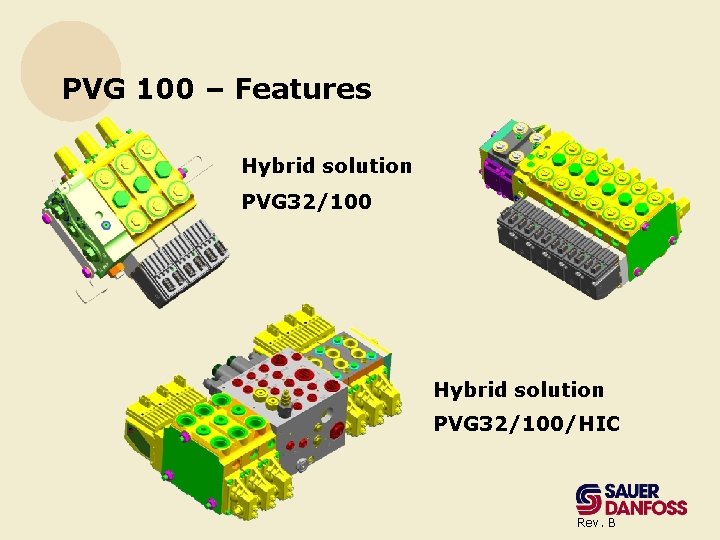 PVG 100 – Features

Hybrid solution

PVG32/100

Hybrid solution

PVG32/100/HIC

SAUER DANFOSS

Rev. B